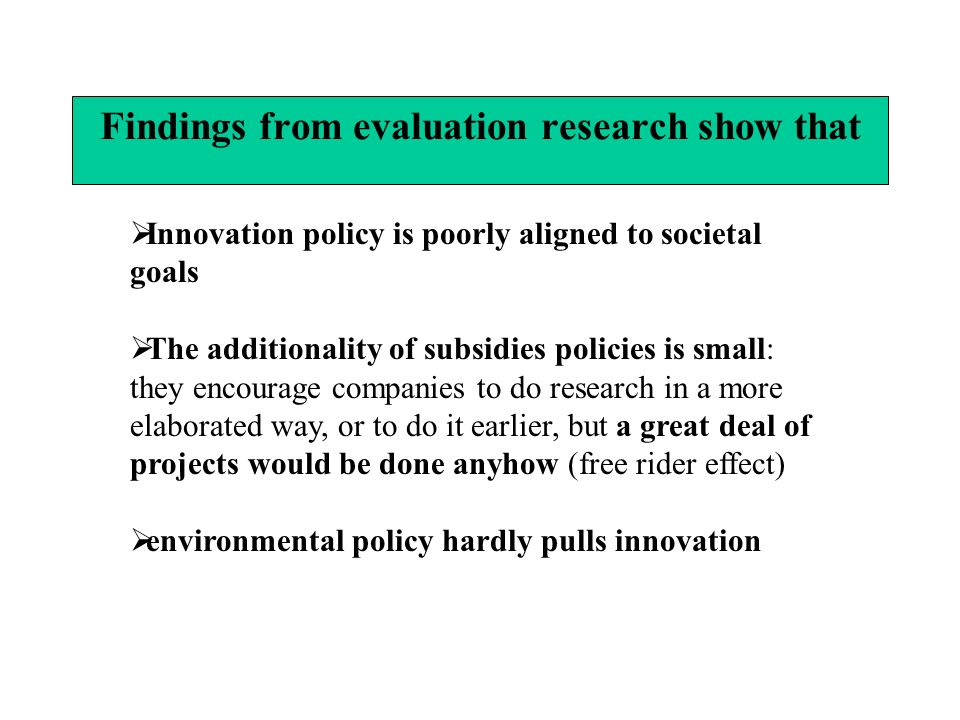 Findings from evaluation research show that

➢Innovation policy is poorly aligned to societal goals

➢The additionality of subsidies policies is small: they encourage companies to do research in a more elaborated way, or to do it earlier, but a great deal of projects would be done anyhow (free rider effect)

➢environmental policy hardly pulls innovation